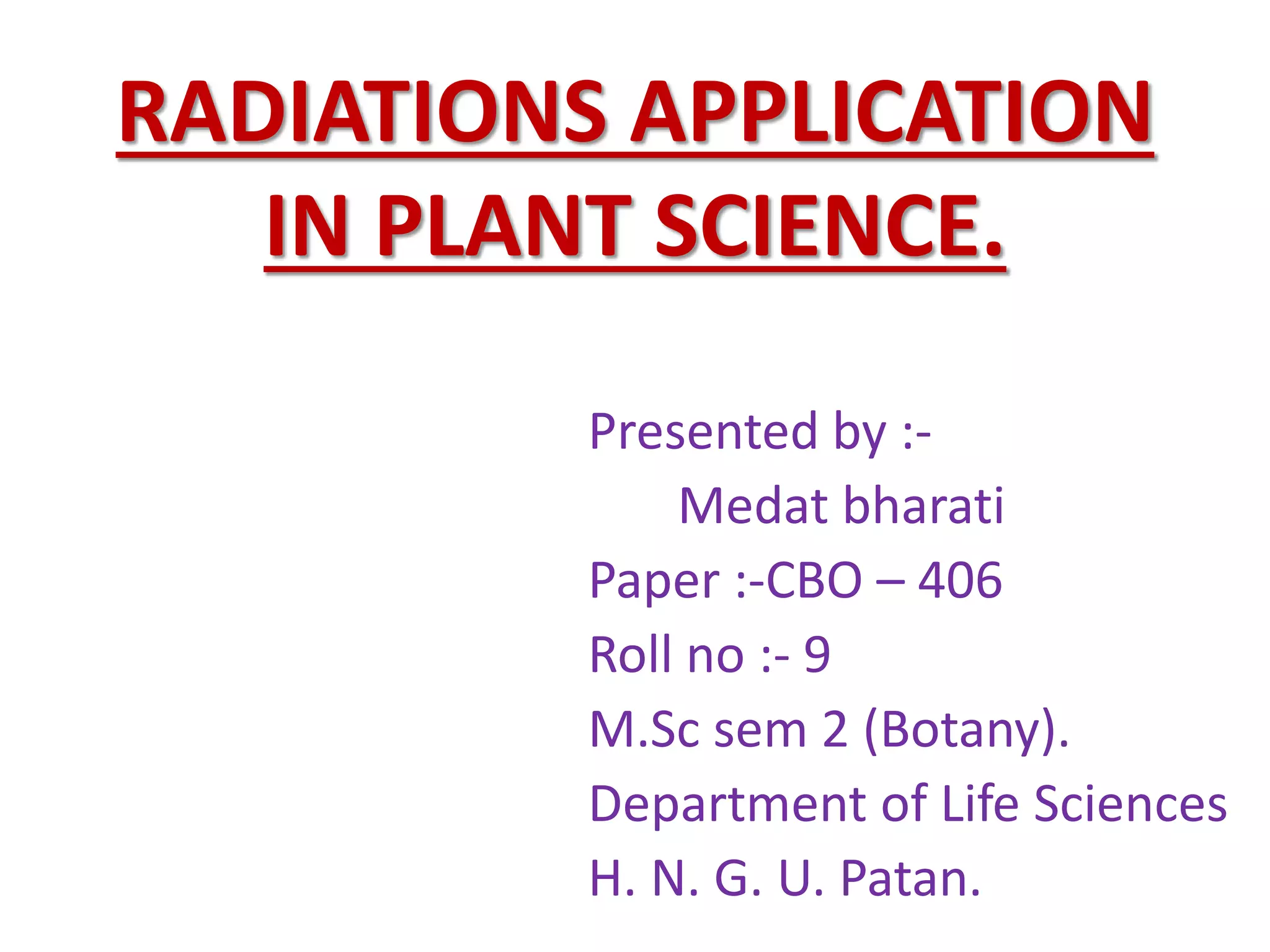 RADIATIONS APPLICATION IN PLANT SCIENCE.

Presented by :-
Medat bharati
Paper :-CBO – 406
Roll no :- 9
M.Sc sem 2 (Botany).
Department of Life Sciences
H. N. G. U. Patan.